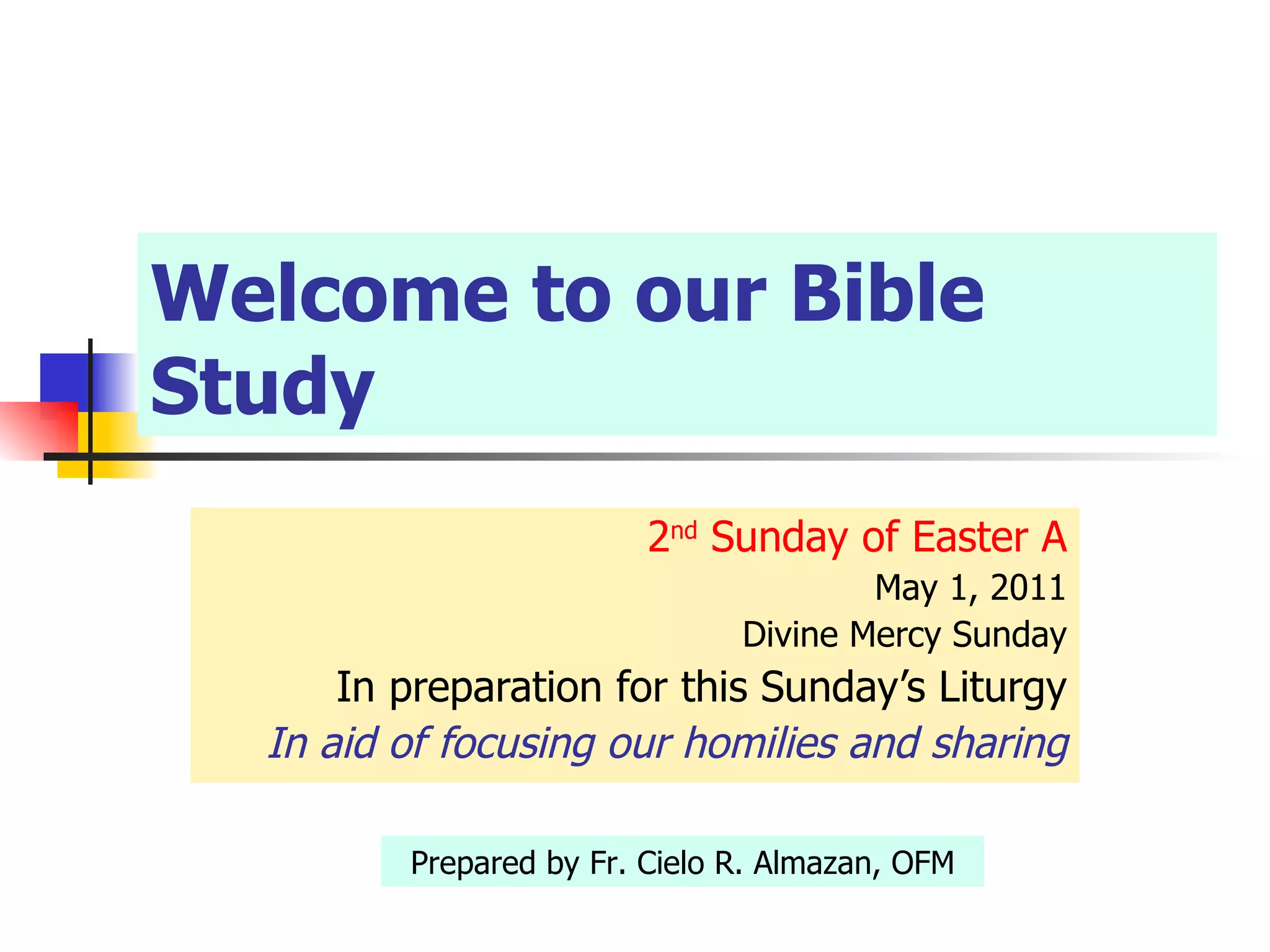 Welcome to our Bible Study

2nd Sunday of Easter A
May 1, 2011
Divine Mercy Sunday
In preparation for this Sunday's Liturgy
In aid of focusing our homilies and sharing

Prepared by Fr. Cielo R. Almazan, OFM